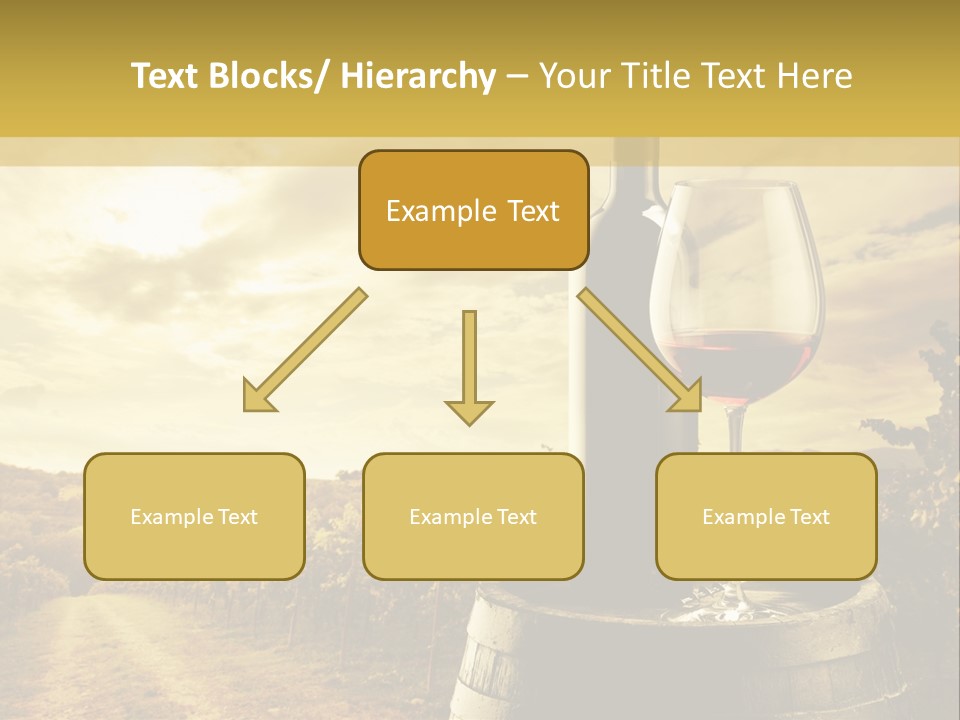 Text Blocks/ Hierarchy – Your Title Text Here

Example Text

Example Text

Example Text

Example Text